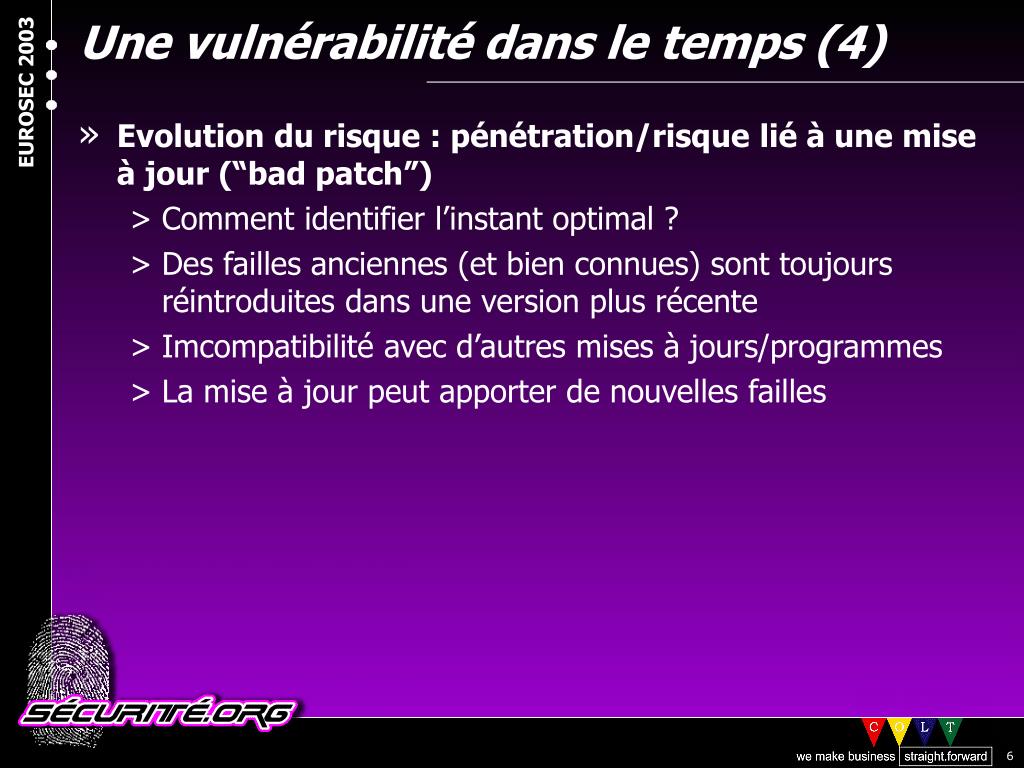 EUROSEC 2003

Une vulnérabilité dans le temps (4)

» Evolution du risque : pénétration/risque lié à une mise à jour (“bad patch”)

> Comment identifier l’instant optimal ?

> Des failles anciennes (et bien connues) sont toujours réintroduites dans une version plus récente

> Imcompatibilité avec d’autres mises à jours/programmes

> La mise à jour peut apporter de nouvelles failles

SÉCURITÉ.ORG

C O L T

we make business straight.forward

6